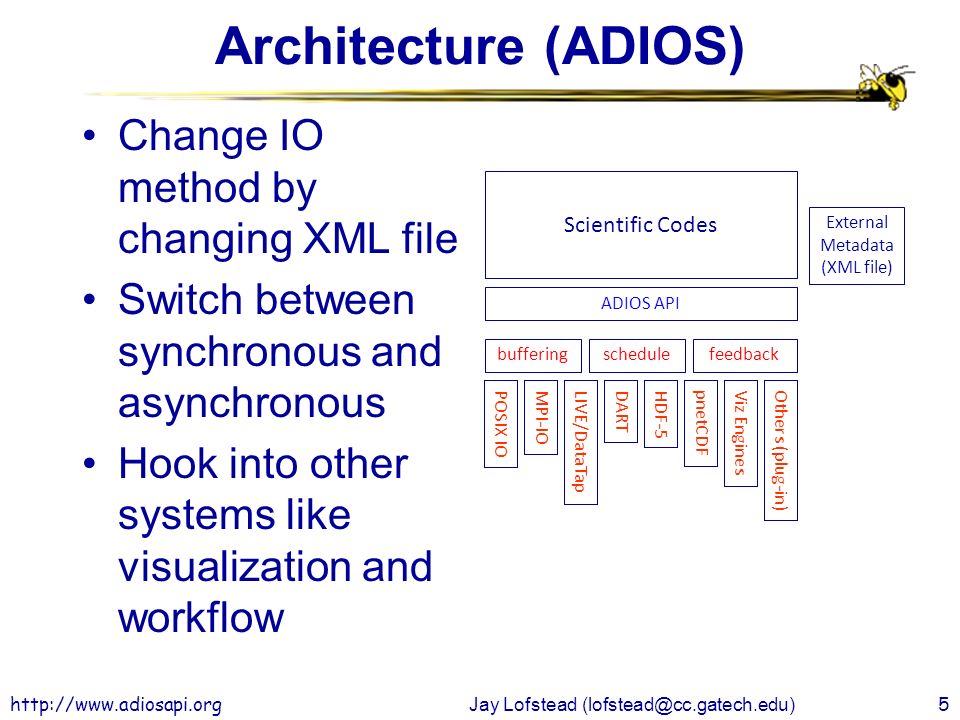 Architecture (ADIOS)

• Change IO method by changing XML file
• Switch between synchronous and asynchronous
• Hook into other systems like visualization and workflow

Scientific Codes

External Metadata (XML file)

ADIOS API

buffering

schedule

feedback

POSIX IO

MPI-IO

LIVE/DataTap

DART

HDF-5

pnetCDF

Viz Engines

Others (plug-in)

http://www.adiosapi.org

Jay Lofstead (lofstead@cc.gatech.edu)

5